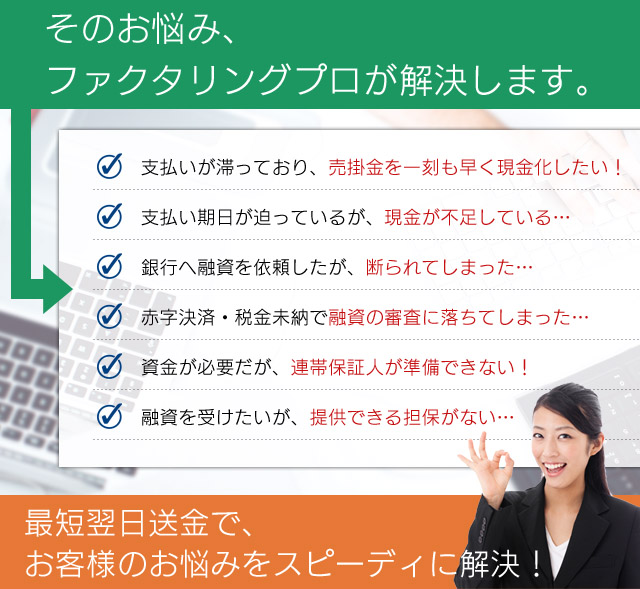 そのお悩み、
ファクタリングプロが解決します。

支払いが滞っており、売掛金を一刻も早く現金化したい！

支払い期日が迫っているが、現金が不足している…

銀行へ融資を依頼したが、断られてしまった…

赤字決済・税金未納で融資の審査に落ちてしまった…

資金が必要だが、連帯保証人が準備できない！

融資を受けたいが、提供できる担保がない…

最短翌日送金で、
お客様のお悩みをスピーディに解決！